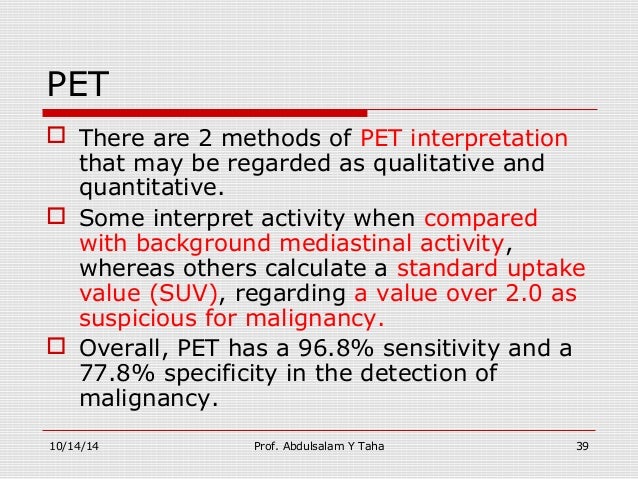 PET

There are 2 methods of PET interpretation that may be regarded as qualitative and quantitative.

Some interpret activity when compared with background mediastinal activity, whereas others calculate a standard uptake value (SUV), regarding a value over 2.0 as suspicious for malignancy.

Overall, PET has a 96.8% sensitivity and a 77.8% specificity in the detection of malignancy.

10/14/14 Prof. Abdulsalam Y Taha 39